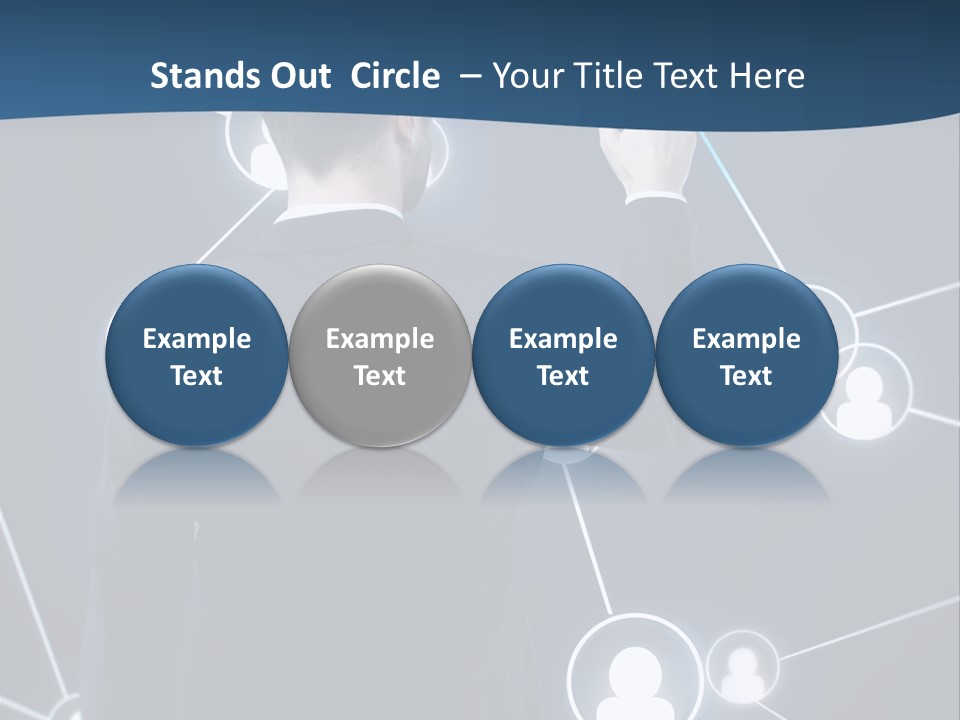 Stands Out Circle – Your Title Text Here

Example Text

Example Text

Example Text

Example Text